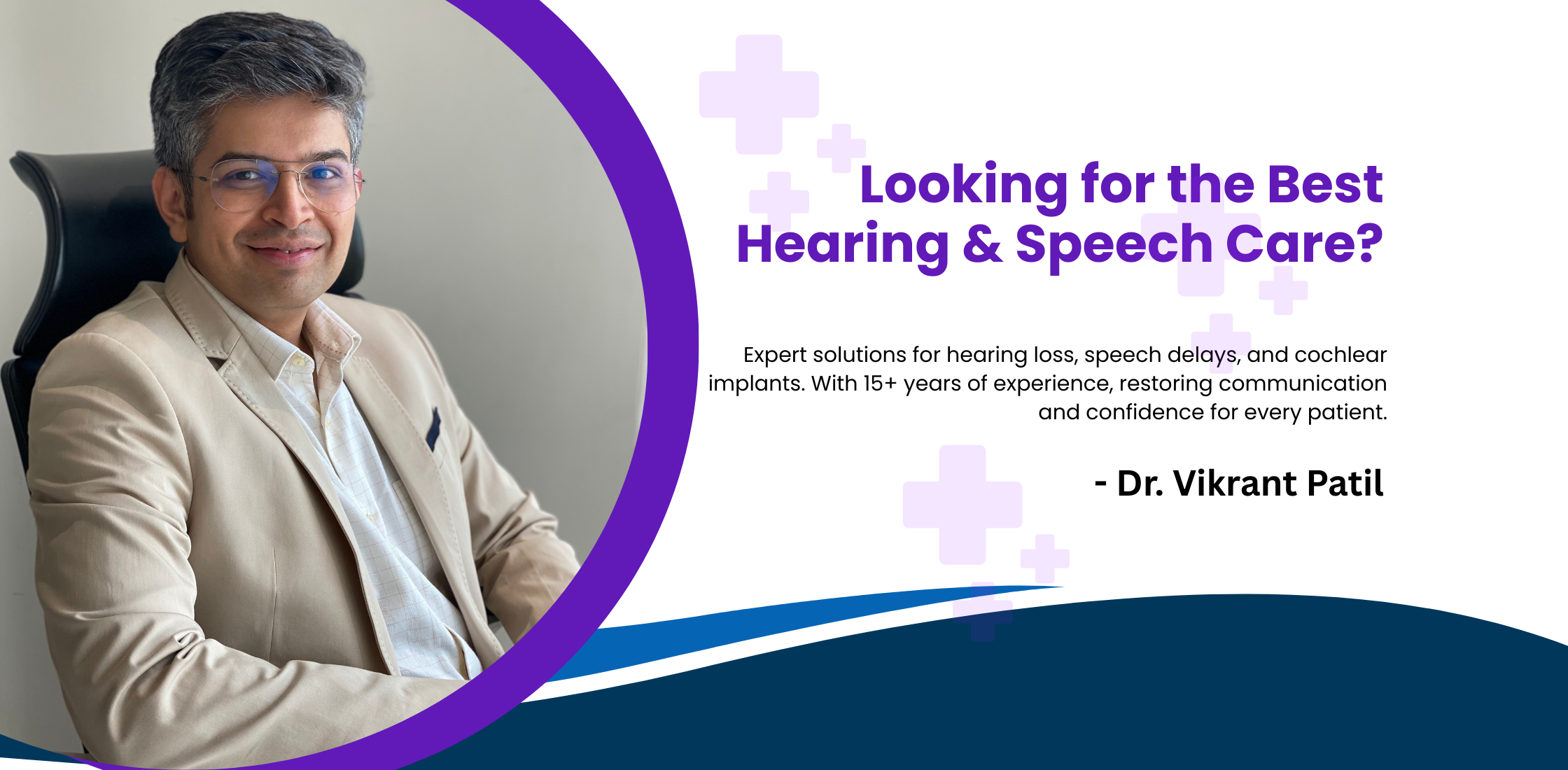 Looking for the Best Hearing & Speech Care?

Expert solutions for hearing loss, speech delays, and cochlear implants. With 15+ years of experience, restoring communication and confidence for every patient.

- Dr. Vikrant Patil